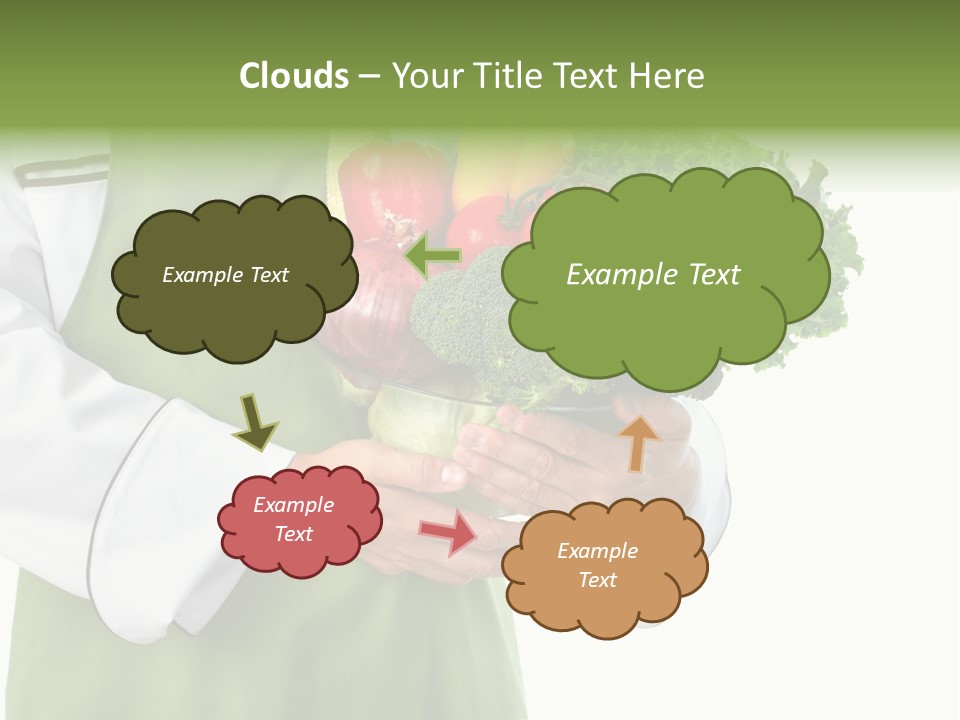 Clouds – Your Title Text Here

Example Text

Example Text

Example Text

Example Text